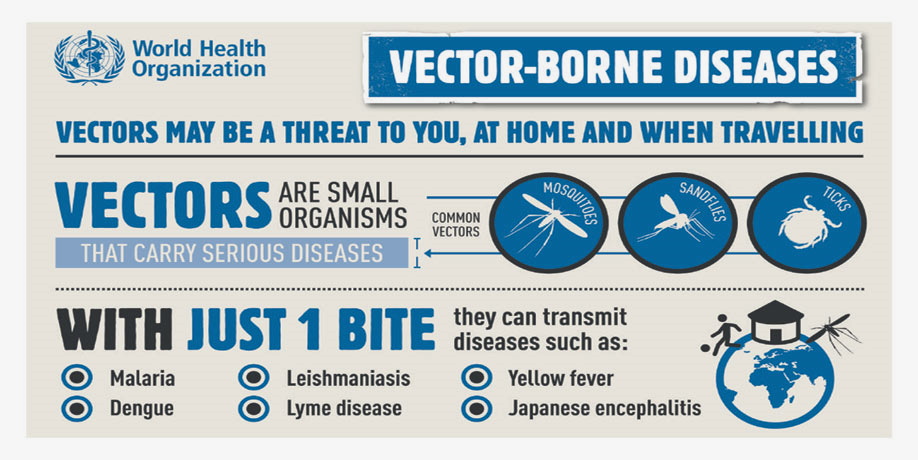 World Health Organization

VECTOR-BORNE DISEASES

VECTORS MAY BE A THREAT TO YOU, AT HOME AND WHEN TRAVELLING

VECTORS ARE SMALL ORGANISMS THAT CARRY SERIOUS DISEASES

COMMON VECTORS

MOSQUITOES

SANDFLIES

TICKS

WITH JUST 1 BITE they can transmit diseases such as:

Malaria
Dengue
Leishmaniasis
Lyme disease
Yellow fever
Japanese encephalitis